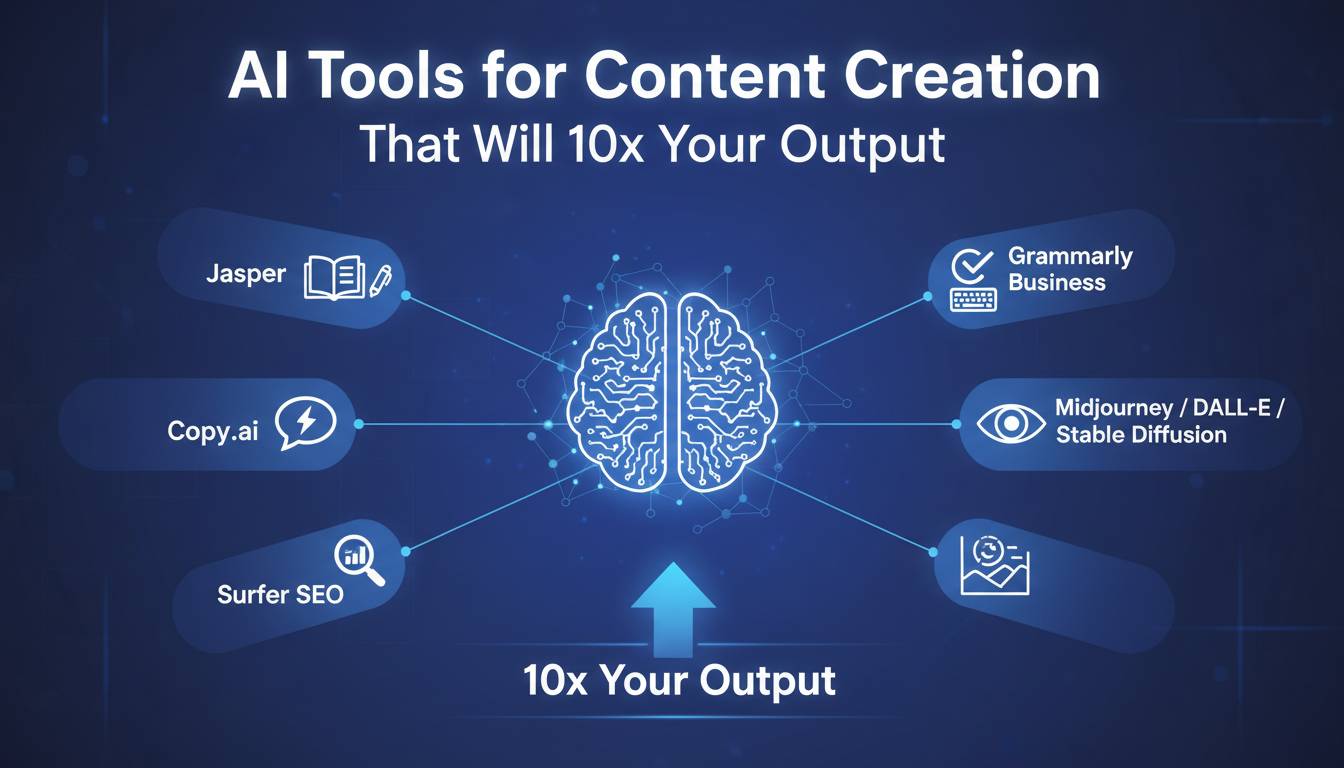 AI Tools for Content Creation
That Will 10x Your Output

Jasper

Copy.ai

Surfer SEO

Grammarly Business

Midjourney / DALL-E / Stable Diffusion

10x Your Output